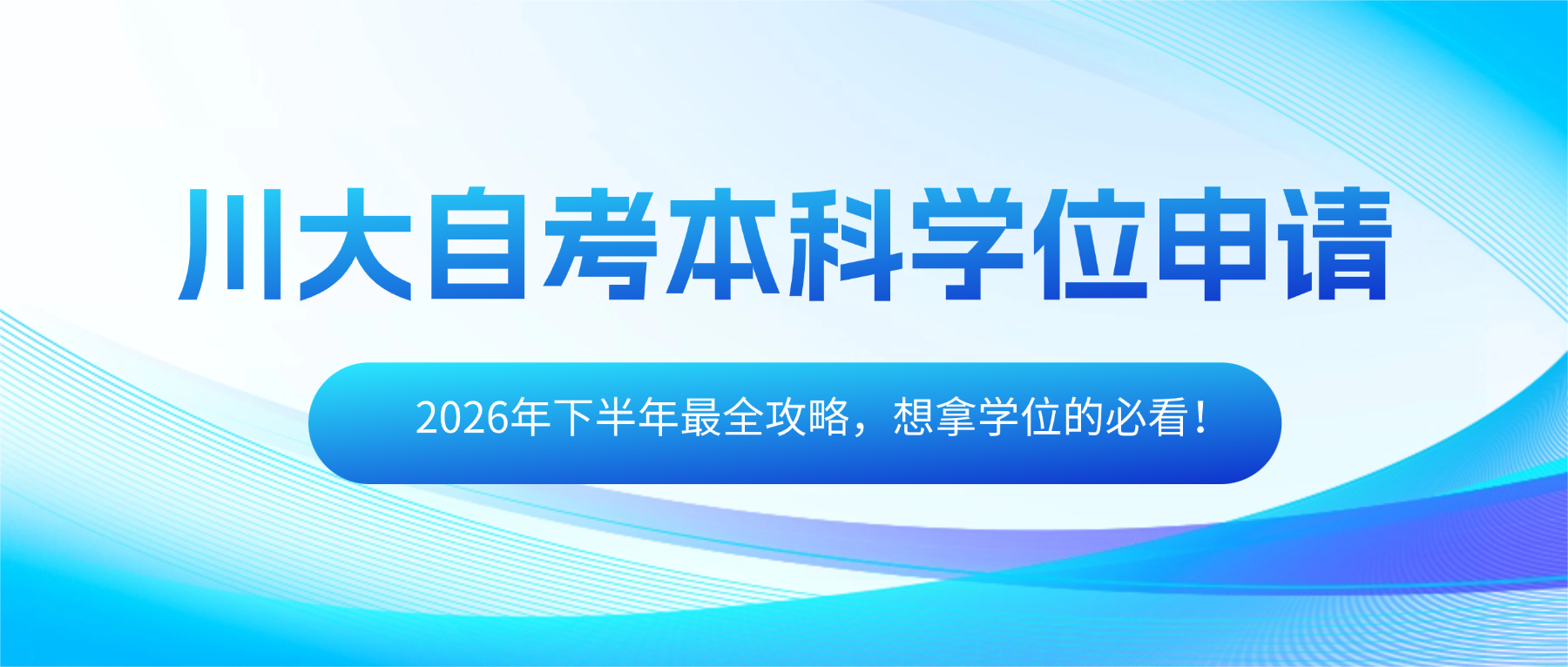 川大自考本科学位申请

2026年下半年最全攻略，想拿学位的必看！